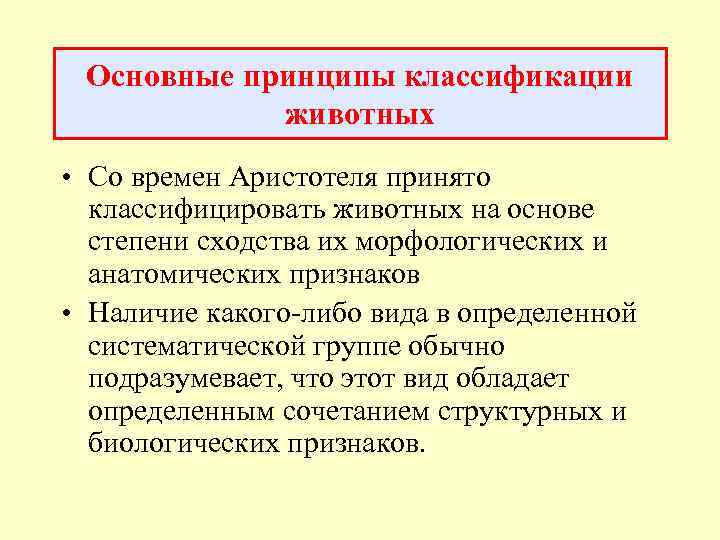 Основные принципы классификации животных

• Со времен Аристотеля принято классифицировать животных на основе степени сходства их морфологических и анатомических признаков

• Наличие какого-либо вида в определенной систематической группе обычно подразумевает, что этот вид обладает определенным сочетанием структурных и биологических признаков.